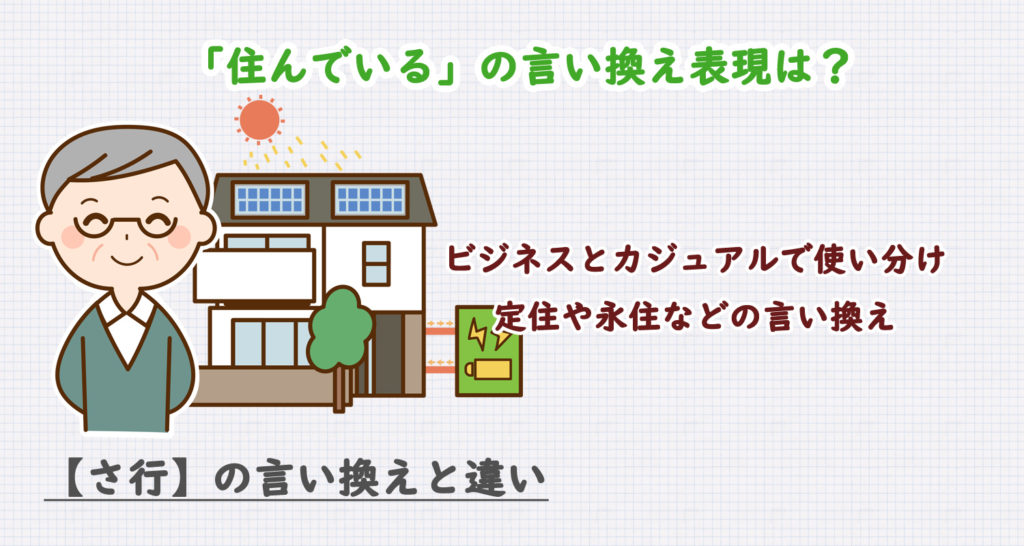 「住んでいる」の言い換え表現は？

ビジネスとカジュアルで使い分け
定住や永住などの言い換え

【さ行】の言い換えと違い